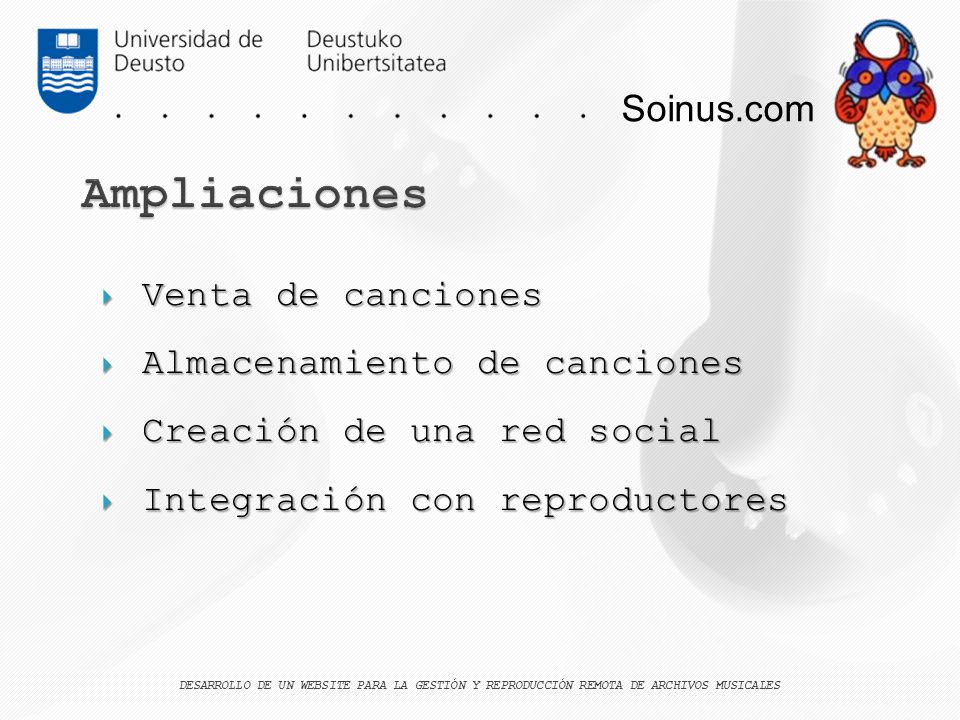 Universidad de Deusto

Deustuko Unibertsitatea

Soinus.com

Ampliaciones

Venta de canciones

Almacenamiento de canciones

Creación de una red social

Integración con reproductores

DESARROLLO DE UN WEBSITE PARA LA GESTIÓN Y REPRODUCCIÓN REMOTA DE ARCHIVOS MUSICALES